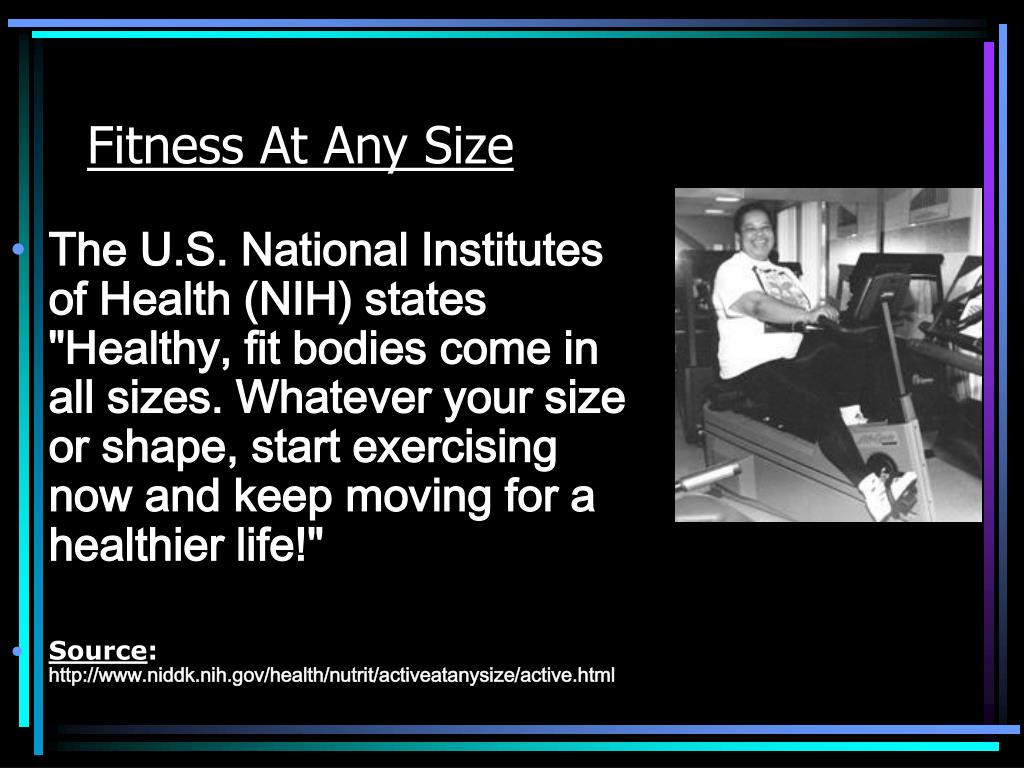 Fitness At Any Size

• The U.S. National Institutes of Health (NIH) states "Healthy, fit bodies come in all sizes. Whatever your size or shape, start exercising now and keep moving for a healthier life!"

• Source: http://www.niddk.nih.gov/health/nutrit/activeatanysize/active.html